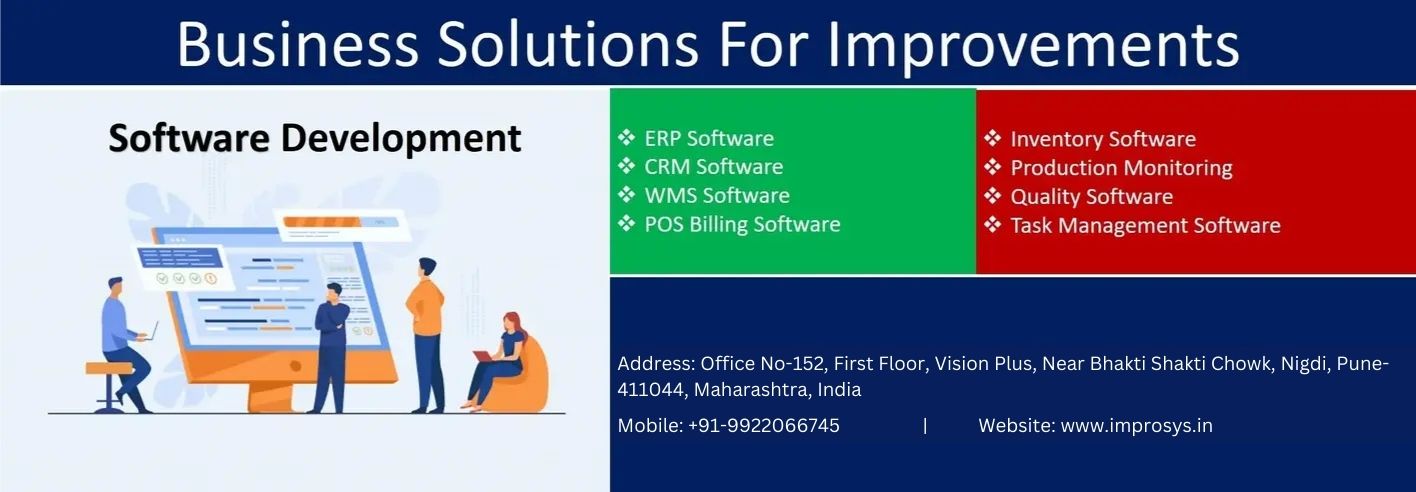 Business Solutions For Improvements

Software Development

❖ ERP Software
❖ CRM Software
❖ WMS Software
❖ POS Billing Software

❖ Inventory Software
❖ Production Monitoring
❖ Quality Software
❖ Task Management Software

Address: Office No-152, First Floor, Vision Plus, Near Bhakti Shakti Chowk, Nigdi, Pune-411044, Maharashtra, India

Mobile: +91-9922066745 | Website: www.improsys.in